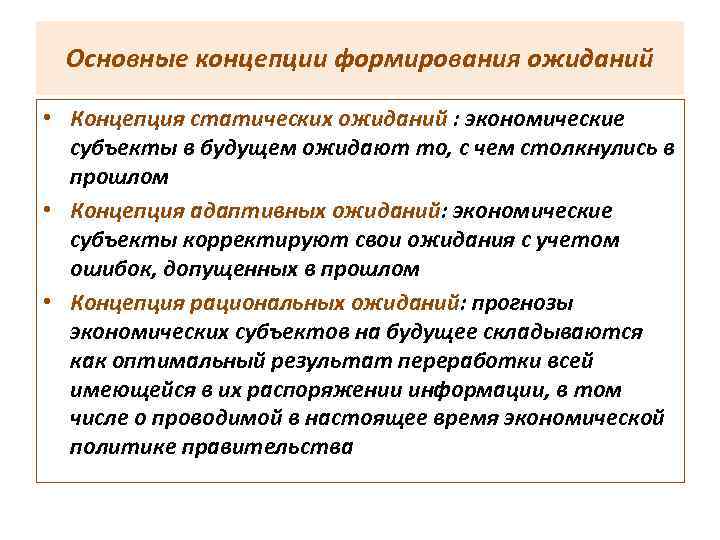 Основные концепции формирования ожиданий

• Концепция статических ожиданий : экономические субъекты в будущем ожидают то, с чем столкнулись в прошлом

• Концепция адаптивных ожиданий: экономические субъекты корректируют свои ожидания с учетом ошибок, допущенных в прошлом

• Концепция рациональных ожиданий: прогнозы экономических субъектов на будущее складываются как оптимальный результат переработки всей имеющейся в их распоряжении информации, в том числе о проводимой в настоящее время экономической политике правительства